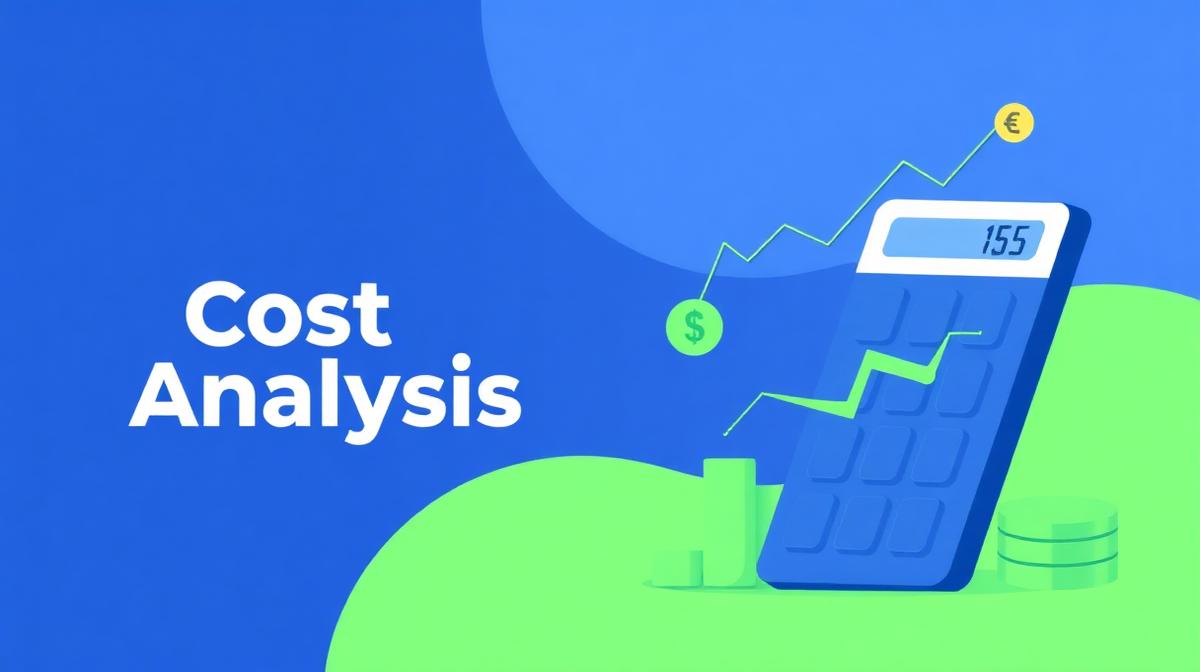 Cost Analysis

€

155

$